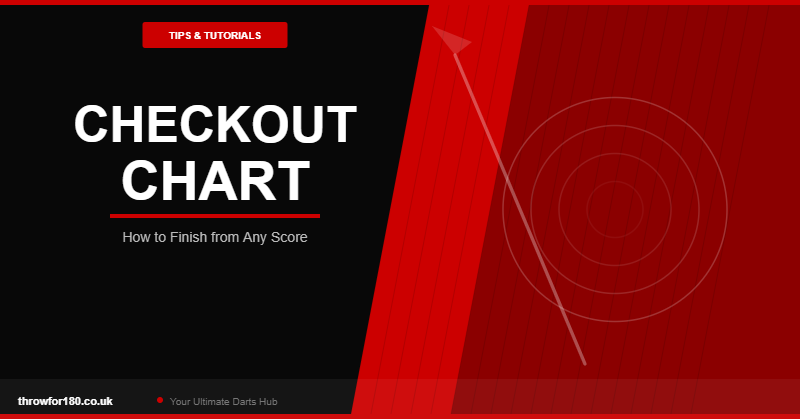 TIPS & TUTORIALS

CHECKOUT CHART

How to Finish from Any Score

throwfor180.co.uk

Your Ultimate Darts Hub